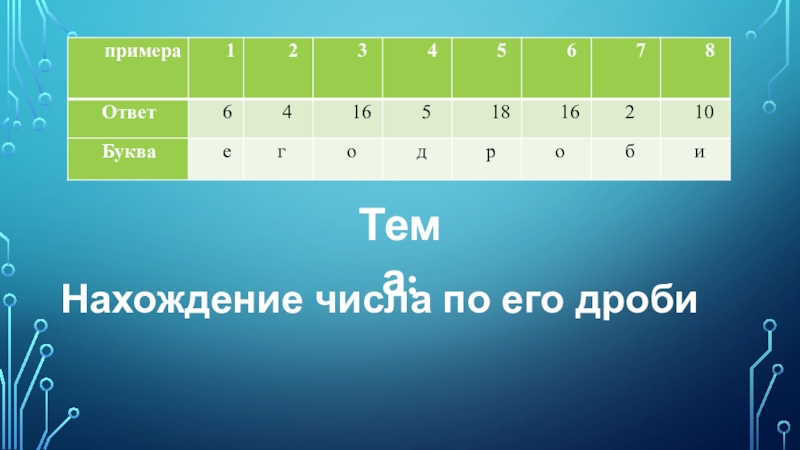 | примера | 1 | 2 | 3 | 4 | 5 | 6 | 7 | 8 |
|---|---|---|---|---|---|---|---|---|
| Ответ | 6 | 4 | 16 | 5 | 18 | 16 | 2 | 10 |
| Буква | е | г | о | д | р | о | б | и |

Тема:

Нахождение числа по его дроби